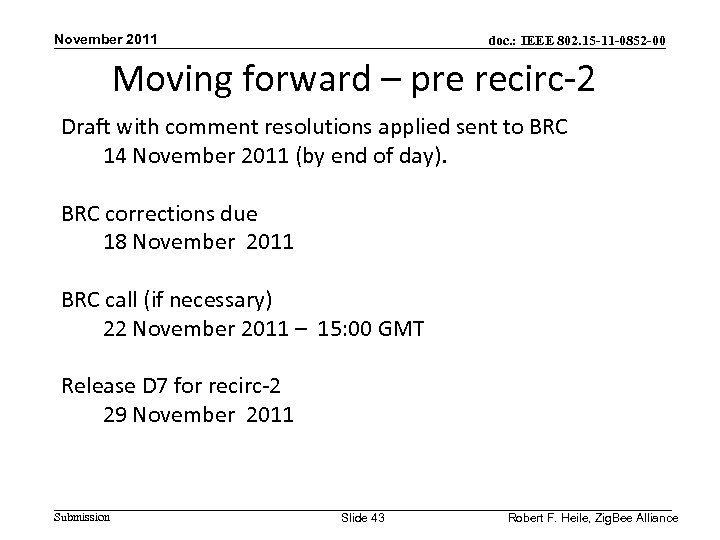 November 2011

doc.: IEEE 802.15-11-0852-00

Moving forward – pre recirc-2

Draft with comment resolutions applied sent to BRC
14 November 2011 (by end of day).

BRC corrections due
18 November 2011

BRC call (if necessary)
22 November 2011 – 15:00 GMT

Release D7 for recirc-2
29 November 2011

Submission

Slide 43

Robert F. Heile, ZigBee Alliance